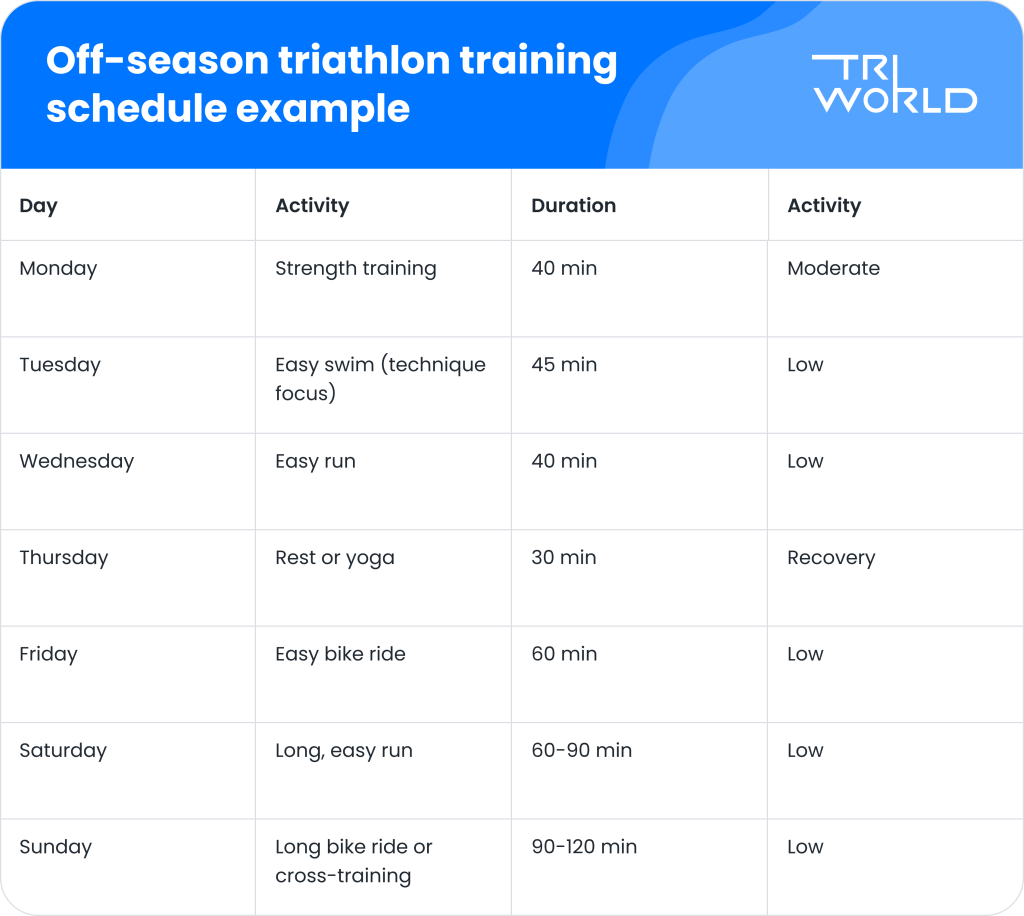 Off-season triathlon training schedule example

TRI WORLD

| Day | Activity | Duration | Activity |
|---|---|---|---|
| Monday | Strength training | 40 min | Moderate |
| Tuesday | Easy swim (technique focus) | 45 min | Low |
| Wednesday | Easy run | 40 min | Low |
| Thursday | Rest or yoga | 30 min | Recovery |
| Friday | Easy bike ride | 60 min | Low |
| Saturday | Long, easy run | 60-90 min | Low |
| Sunday | Long bike ride or cross-training | 90-120 min | Low |